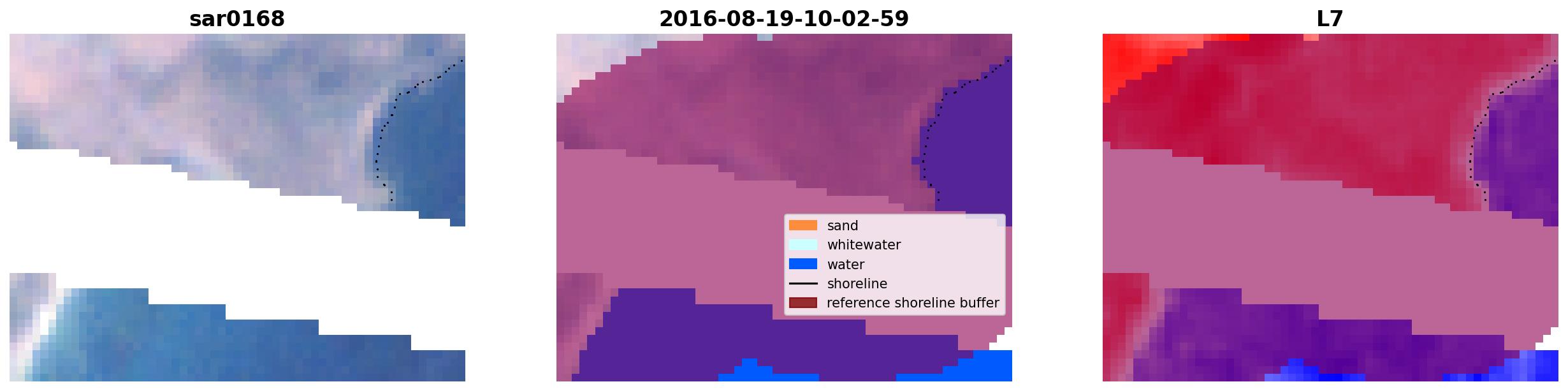 sar0168

2016-08-19-10-02-59

L7

sand
whitewater
water
shoreline
reference shoreline buffer